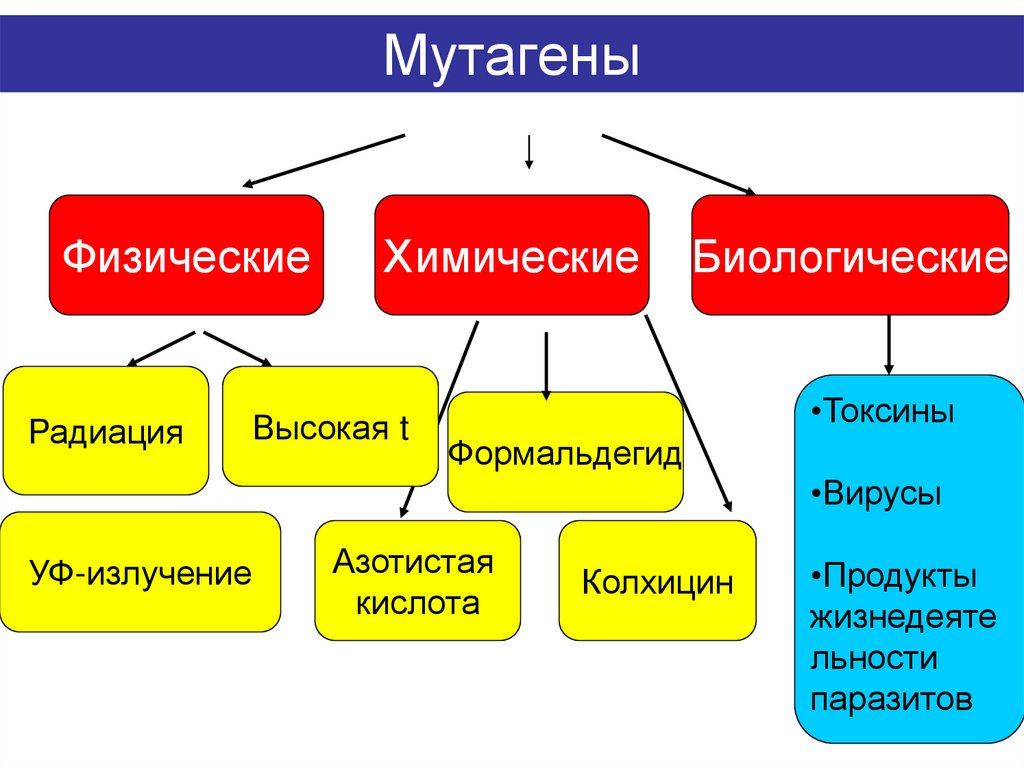 Мутагены

Физические

Химические

Биологические

Радиация

Высокая t

УФ-излучение

Формальдегид

Азотистая кислота

Колхицин

•Токсины

•Вирусы

•Продукты жизнедеятельности паразитов